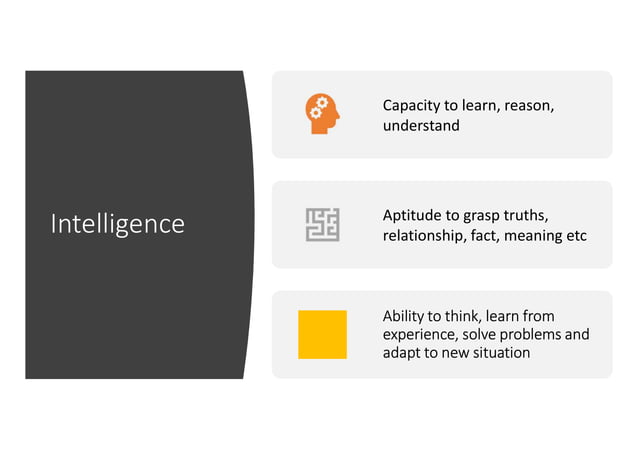 Intelligence

Capacity to learn, reason, understand

Aptitude to grasp truths, relationship, fact, meaning etc

Ability to think, learn from experience, solve problems and adapt to new situation